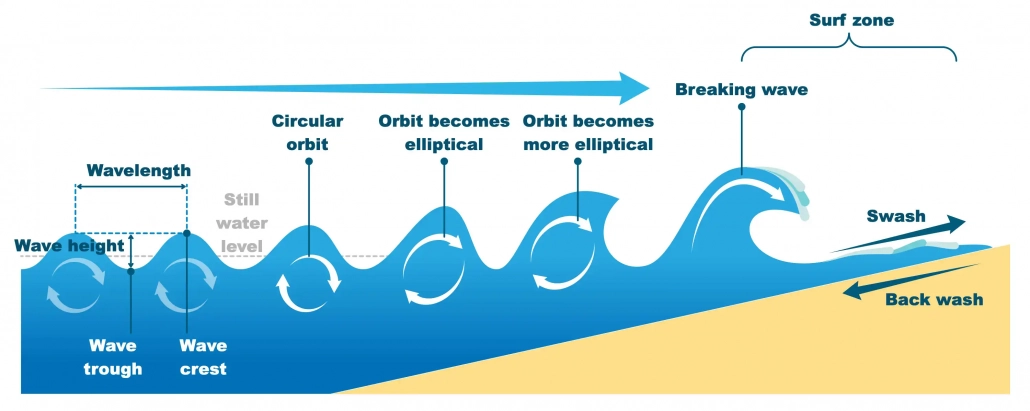 Surf zone

Breaking wave

Circular orbit

Orbit becomes elliptical

Orbit becomes more elliptical

Wavelength

Still water level

Wave height

Swash

Back wash

Wave trough

Wave crest